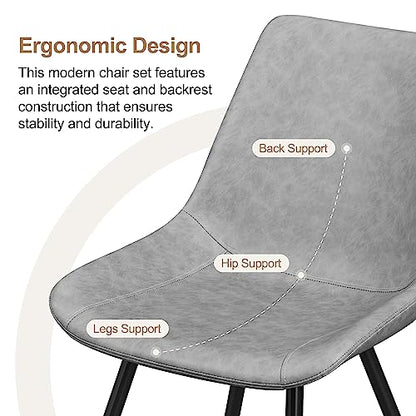 Ergonomic Design

This modern chair set features an integrated seat and backrest construction that ensures stability and durability.

Back Support

Hip Support

Legs Support